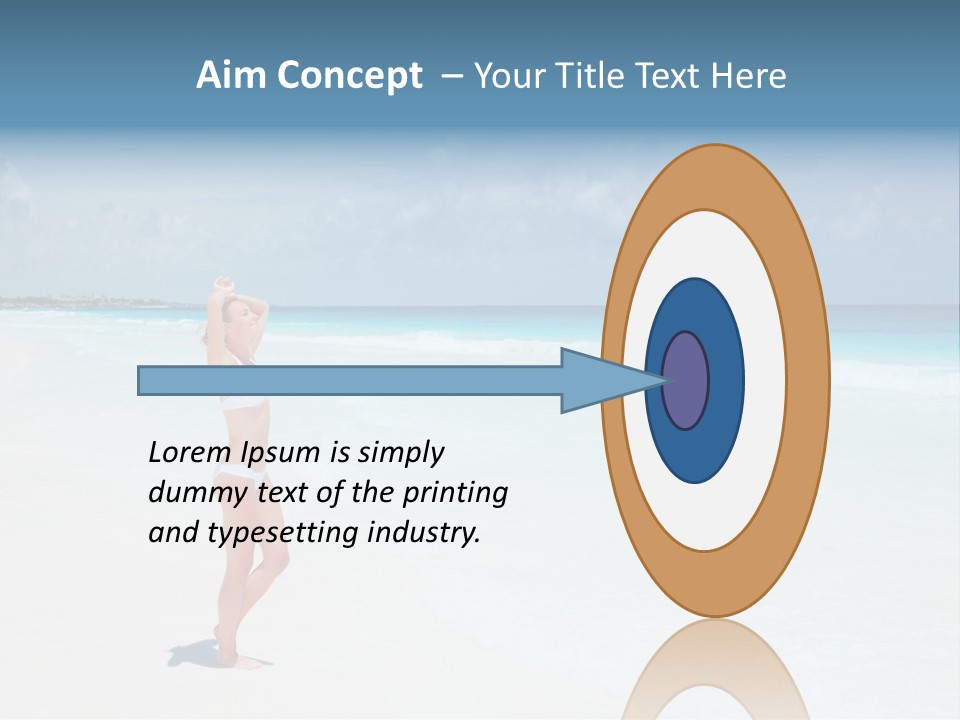 Aim Concept – Your Title Text Here

Lorem Ipsum is simply dummy text of the printing and typesetting industry.